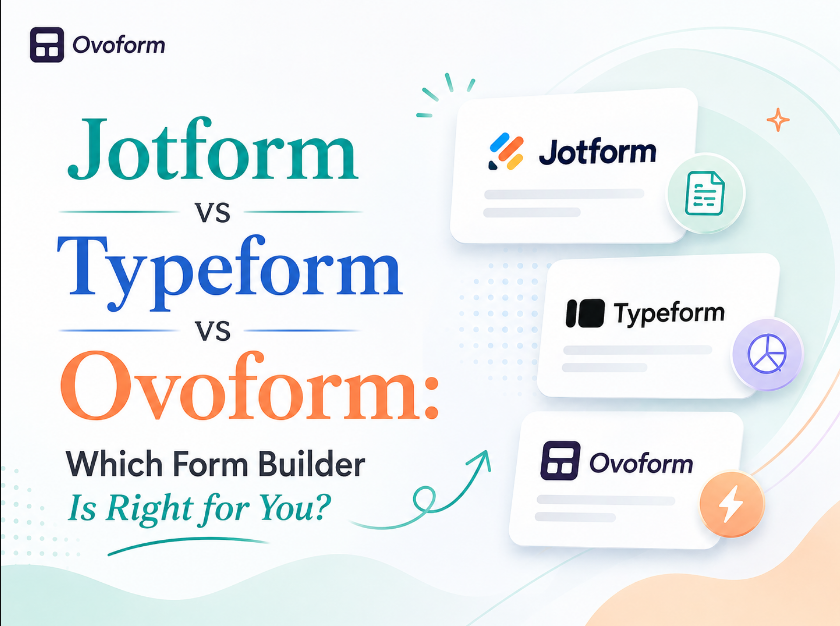 Ovoform

Jotform
vs
Typeform
vs
Ovoform:
Which Form Builder
Is Right for You?

Jotform

Typeform

Ovoform